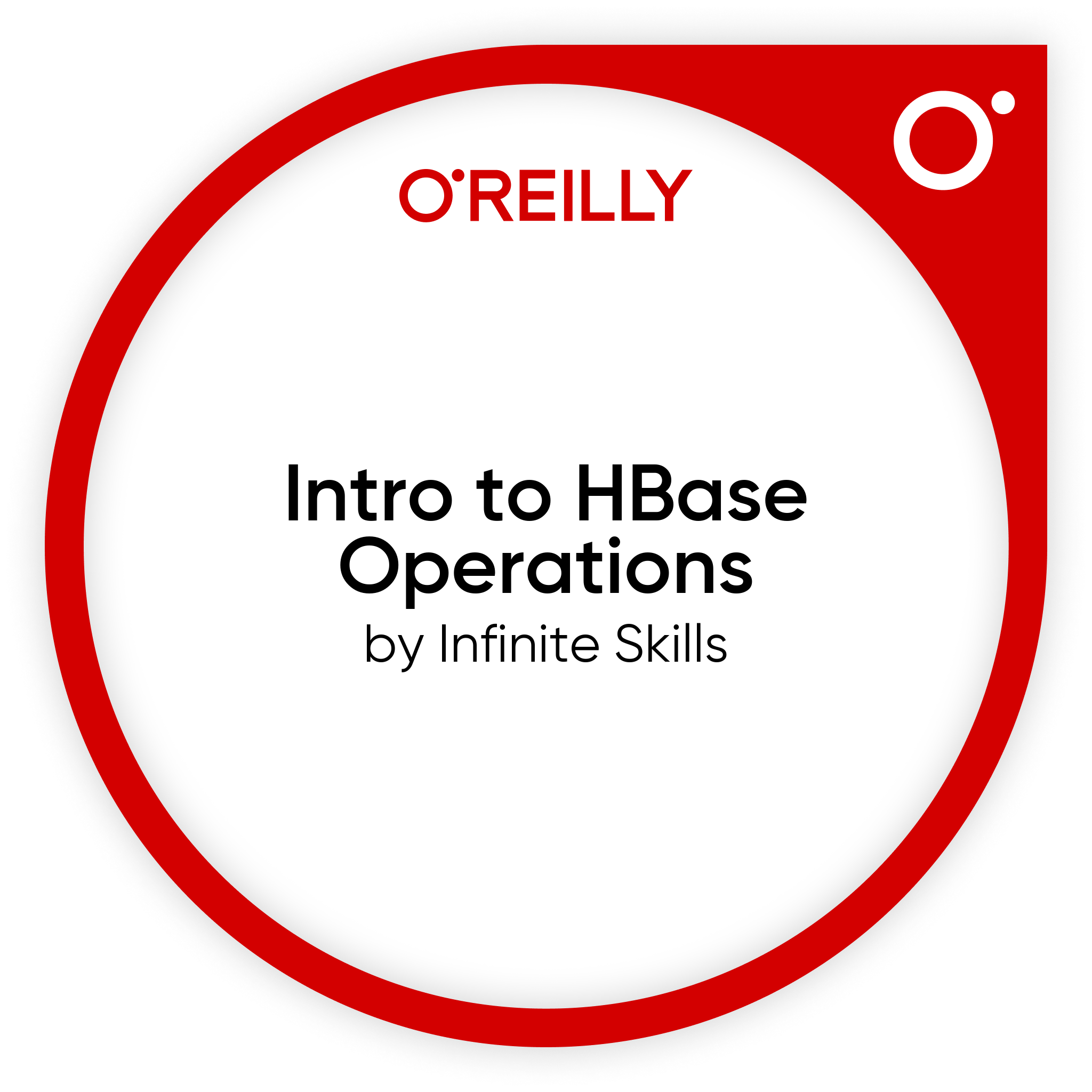 O'REILLY

Intro to HBase Operations

by Infinite Skills